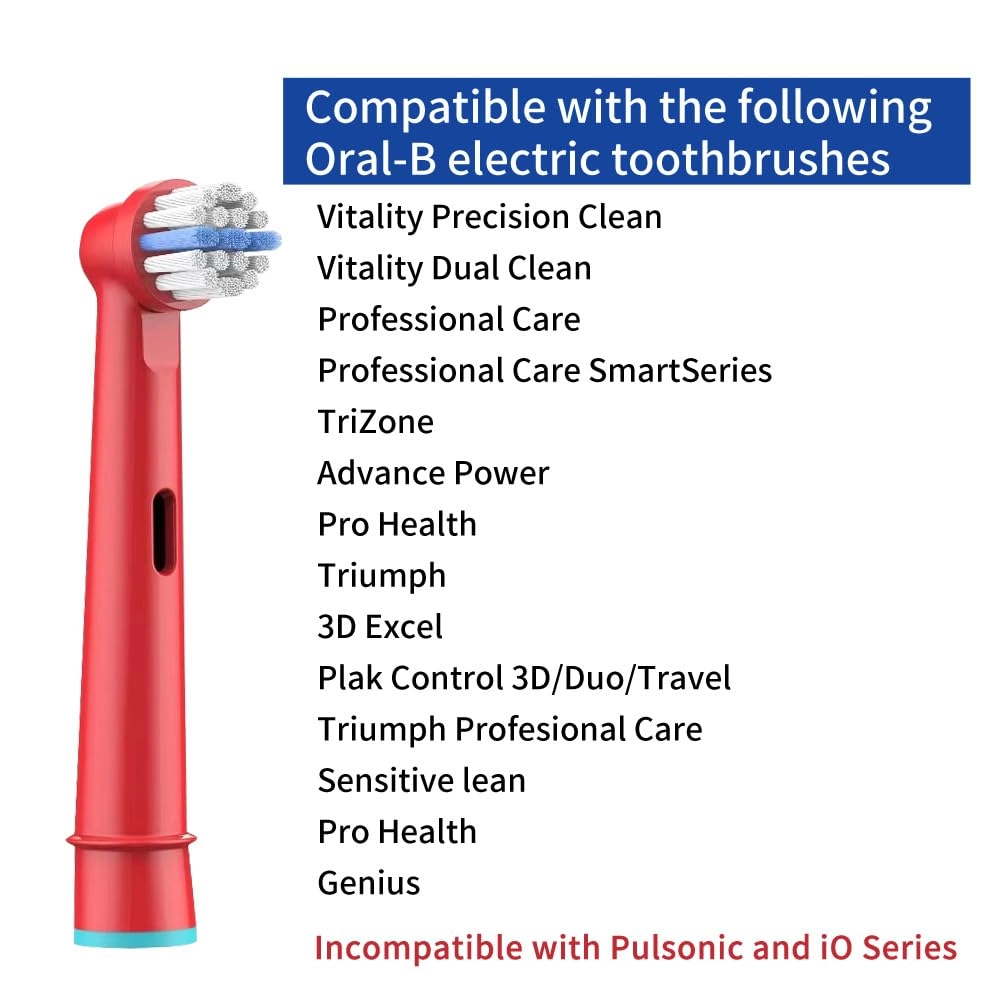 Compatible with the following Oral-B electric toothbrushes

Vitality Precision Clean
Vitality Dual Clean
Professional Care
Professional Care SmartSeries
TriZone
Advance Power
Pro Health
Triumph
3D Excel
Plak Control 3D/Duo/Travel
Triumph Profesional Care
Sensitive lean
Pro Health
Genius

Incompatible with Pulsonic and iO Series